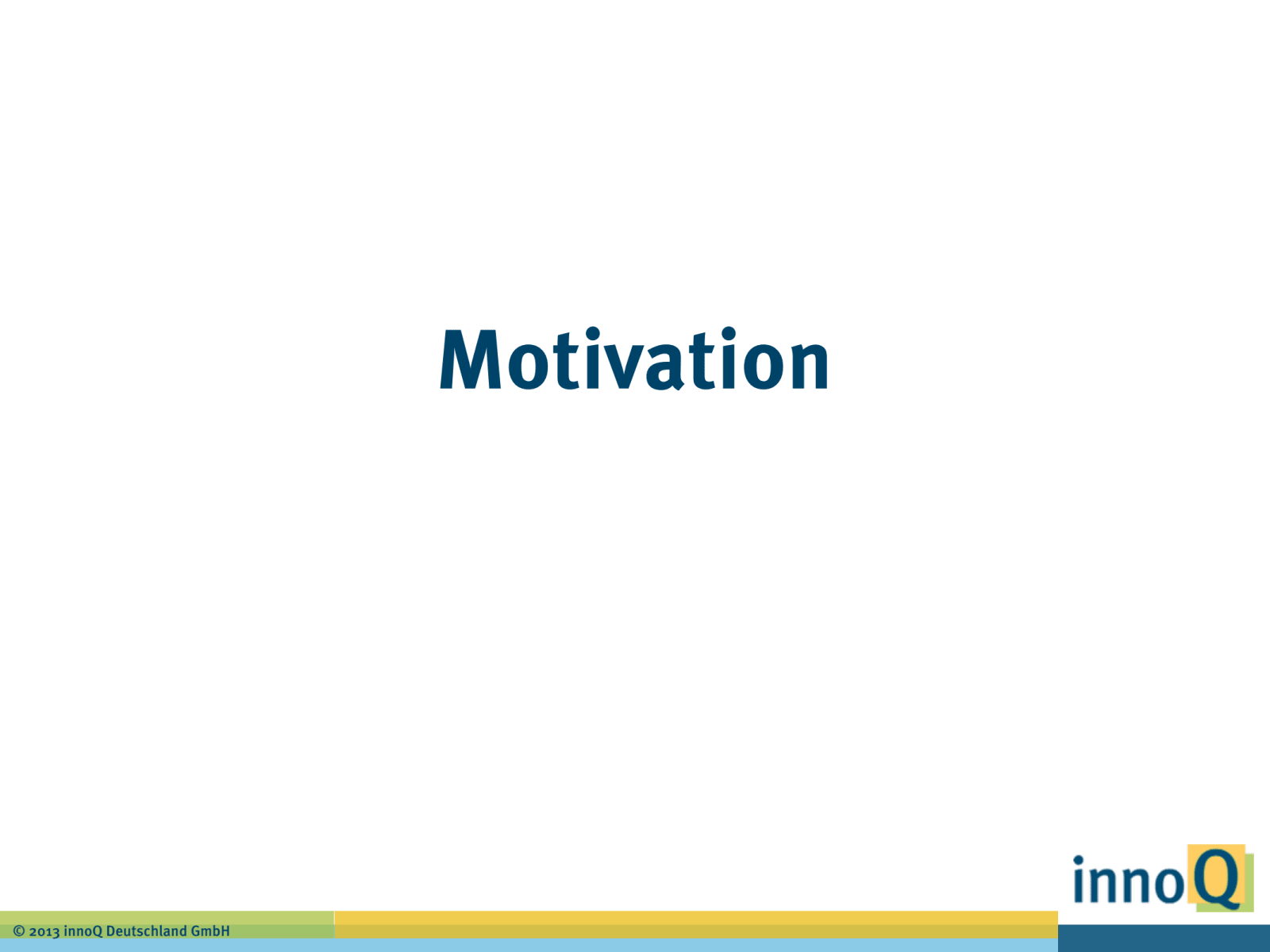 Motivation

innoQ

© 2013 innoQ Deutschland GmbH